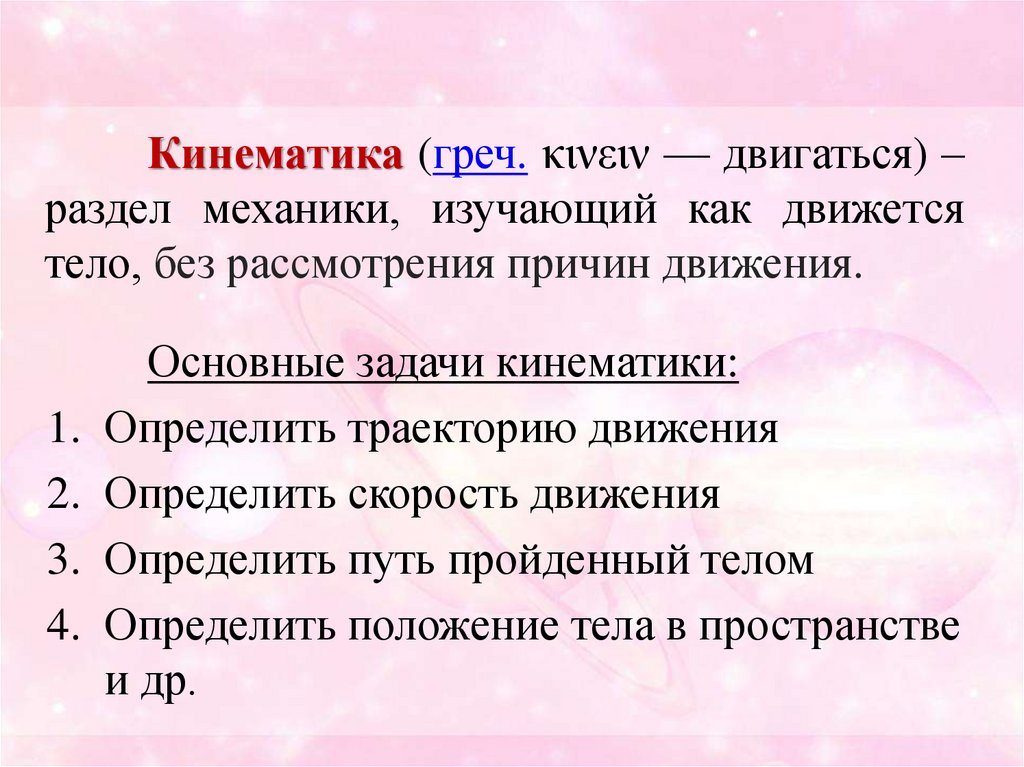 Кинематика (греч. κινειν — двигаться) – раздел механики, изучающий как движется тело, без рассмотрения причин движения.

Основные задачи кинематики:

1. Определить траекторию движения
2. Определить скорость движения
3. Определить путь пройденный телом
4. Определить положение тела в пространстве и др.